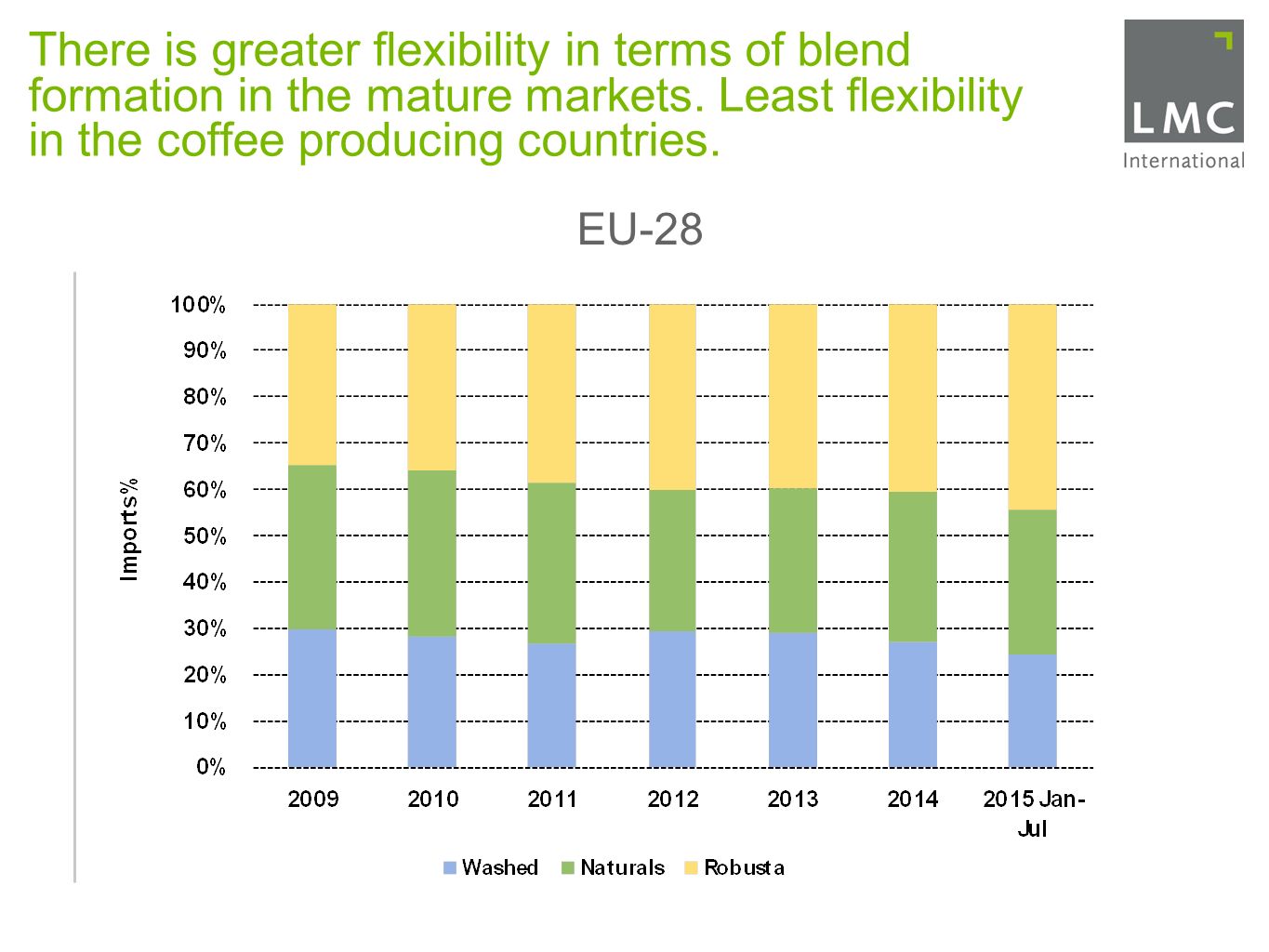 There is greater flexibility in terms of blend formation in the mature markets. Least flexibility in the coffee producing countries.

LMC
International

EU-28

Imports%

100%
90%
80%
70%
60%
50%
40%
30%
20%
10%
0%

2009 2010 2011 2012 2013 2014 2015 Jan-Jul

Washed Naturals Robusta